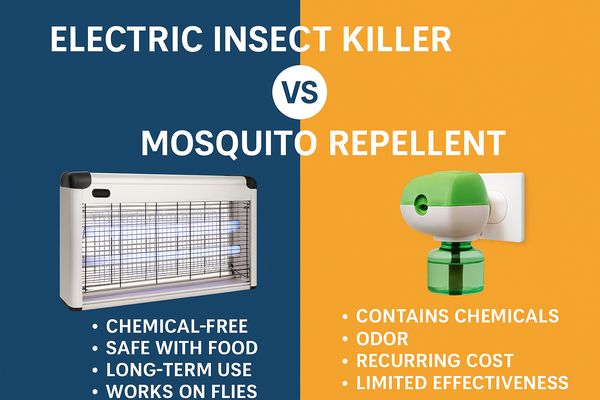 ELECTRIC INSECT KILLER

VS

MOSQUITO REPELLENT

• CHEMICAL-FREE
• SAFE WITH FOOD
• LONG-TERM USE
• WORKS ON FLIES

• CONTAINS CHEMICALS
• ODOR
• RECURRING COST
• LIMITED EFFECTIVENESS